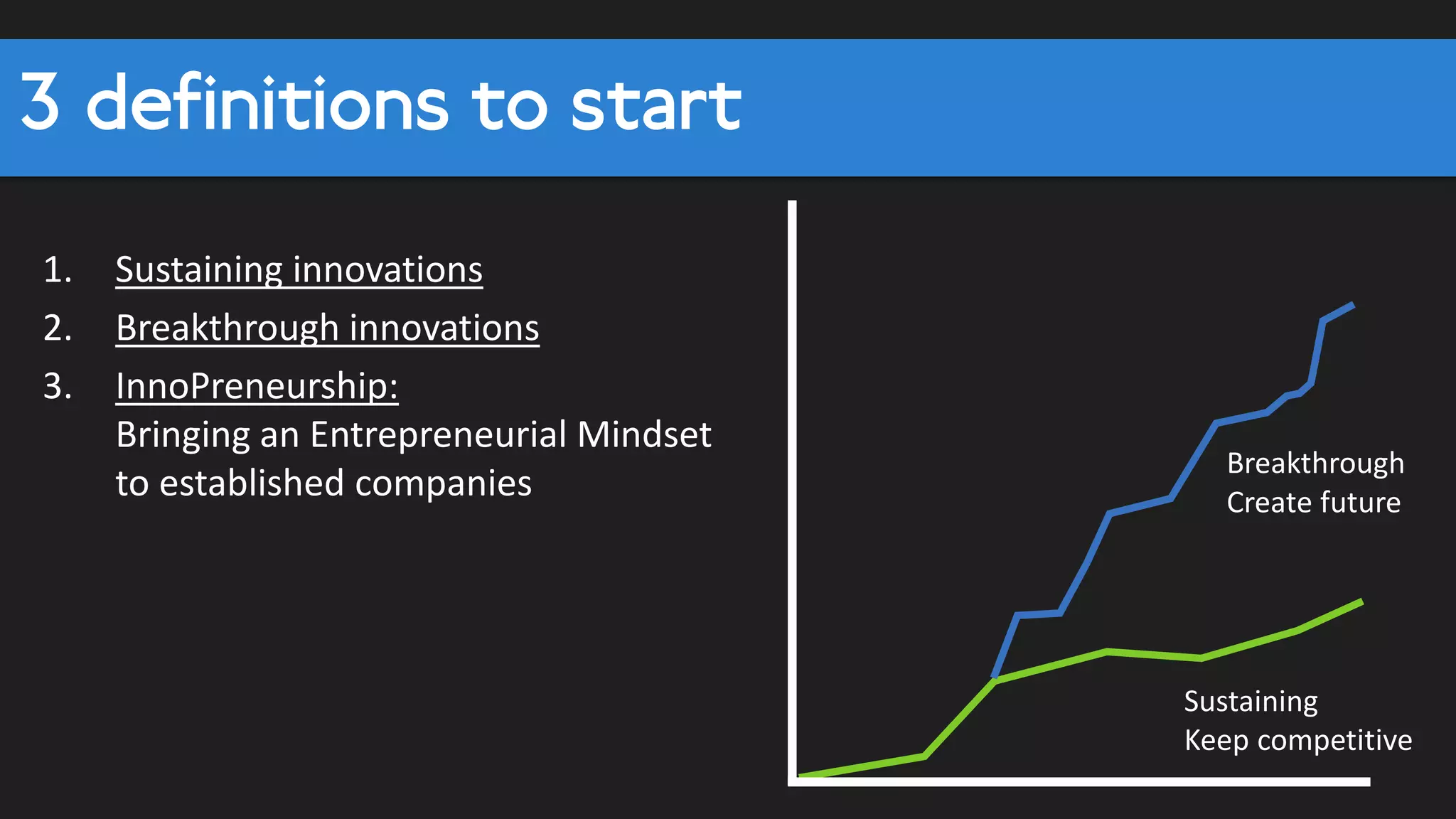 3 definitions to start

1. Sustaining innovations
2. Breakthrough innovations
3. InnoPreneurship:
Bringing an Entrepreneurial Mindset to established companies

Breakthrough
Create future

Sustaining
Keep competitive